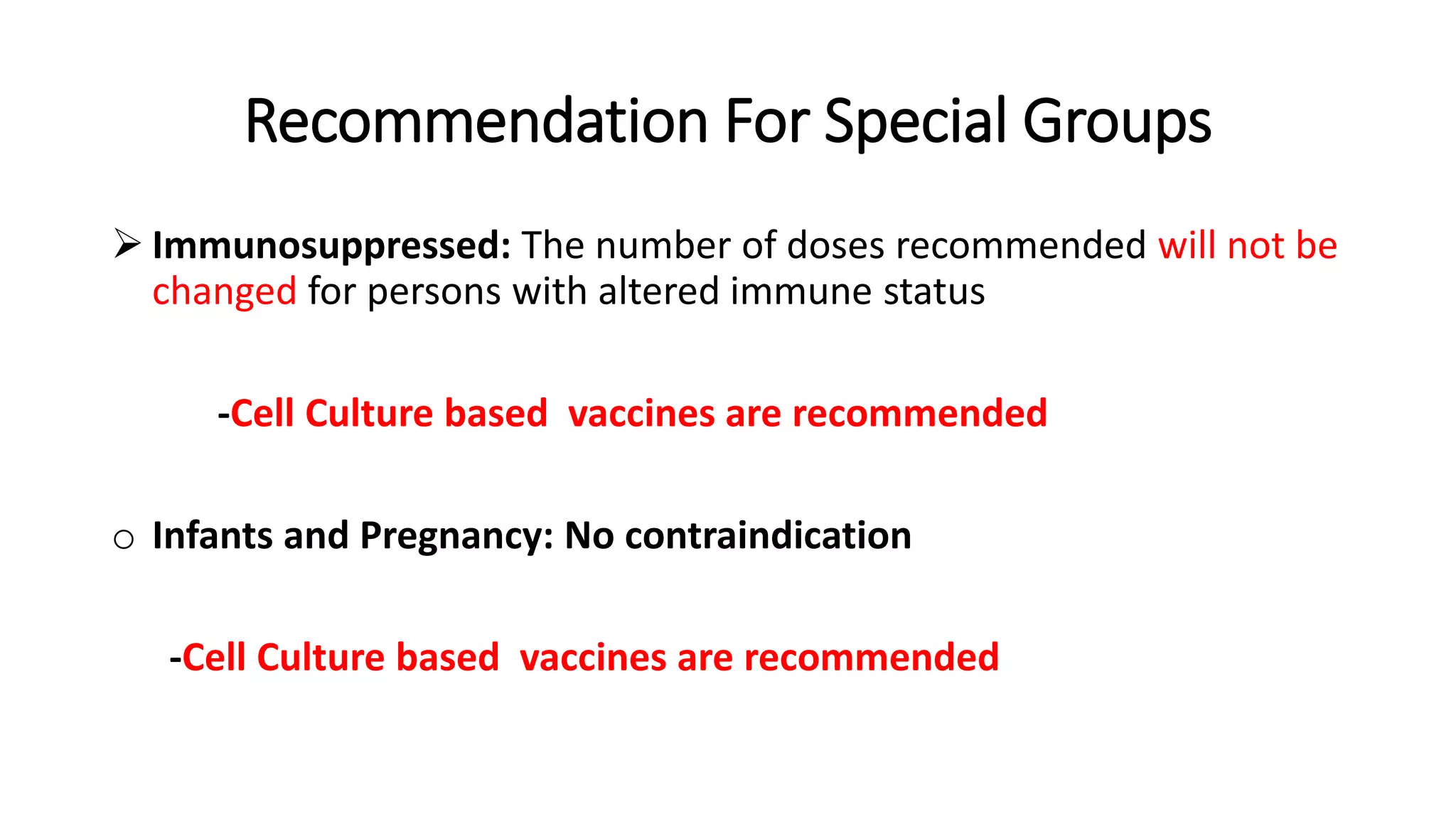 Recommendation For Special Groups

➢ Immunosuppressed: The number of doses recommended will not be changed for persons with altered immune status

-Cell Culture based vaccines are recommended

○ Infants and Pregnancy: No contraindication

-Cell Culture based vaccines are recommended